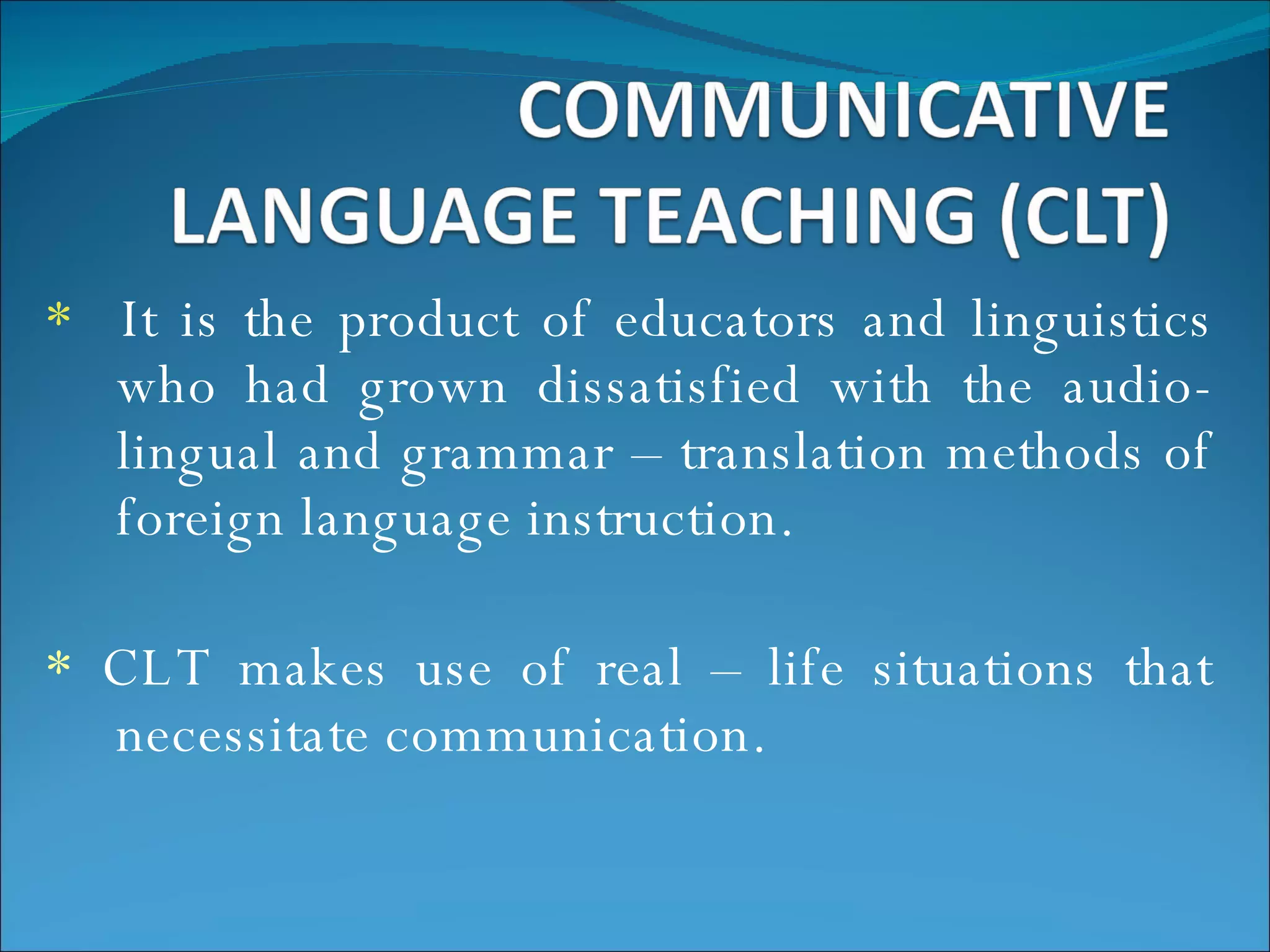 COMMUNICATIVE LANGUAGE TEACHING (CLT)

* It is the product of educators and linguistics who had grown dissatisfied with the audio-lingual and grammar – translation methods of foreign language instruction.

* CLT makes use of real – life situations that necessitate communication.